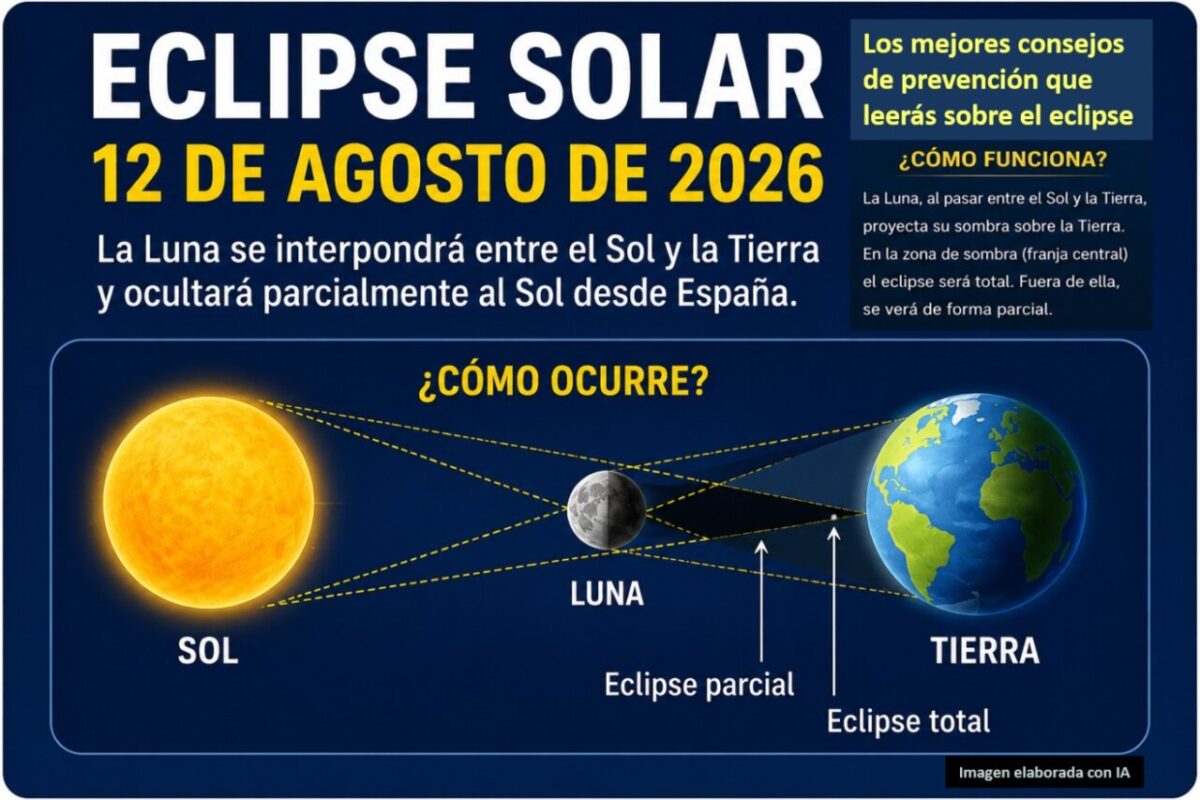 ECLIPSE SOLAR
12 DE AGOSTO DE 2026

La Luna se interpondrá entre el Sol y la Tierra y ocultará parcialmente al Sol desde España.

Los mejores consejos de prevención que leerás sobre el eclipse

¿CÓMO FUNCIONA?

La Luna, al pasar entre el Sol y la Tierra, proyecta su sombra sobre la Tierra. En la zona de sombra (franja central) el eclipse será total. Fuera de ella, se verá de forma parcial.

¿CÓMO OCURRE?

SOL

LUNA

TIERRA

Eclipse parcial

Eclipse total

Imagen elaborada con IA